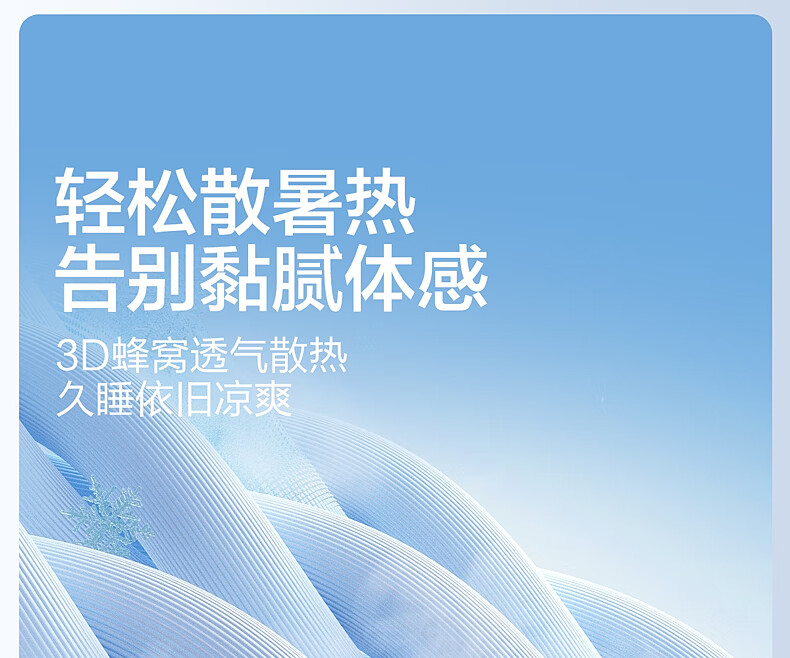 轻松散暑热
告别黏腻体感

3D蜂窝透气散热
久睡依旧凉爽